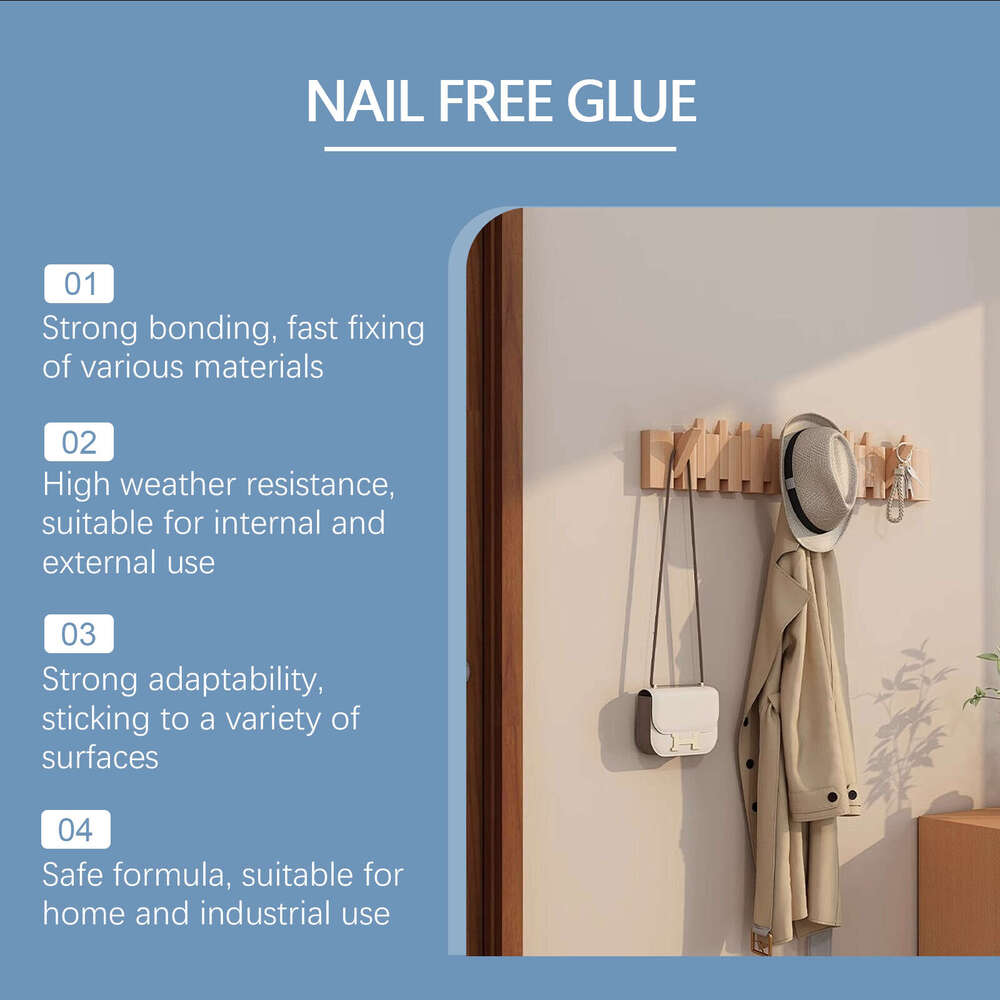 NAIL FREE GLUE

01
Strong bonding, fast fixing of various materials

02
High weather resistance, suitable for internal and external use

03
Strong adaptability, sticking to a variety of surfaces

04
Safe formula, suitable for home and industrial use